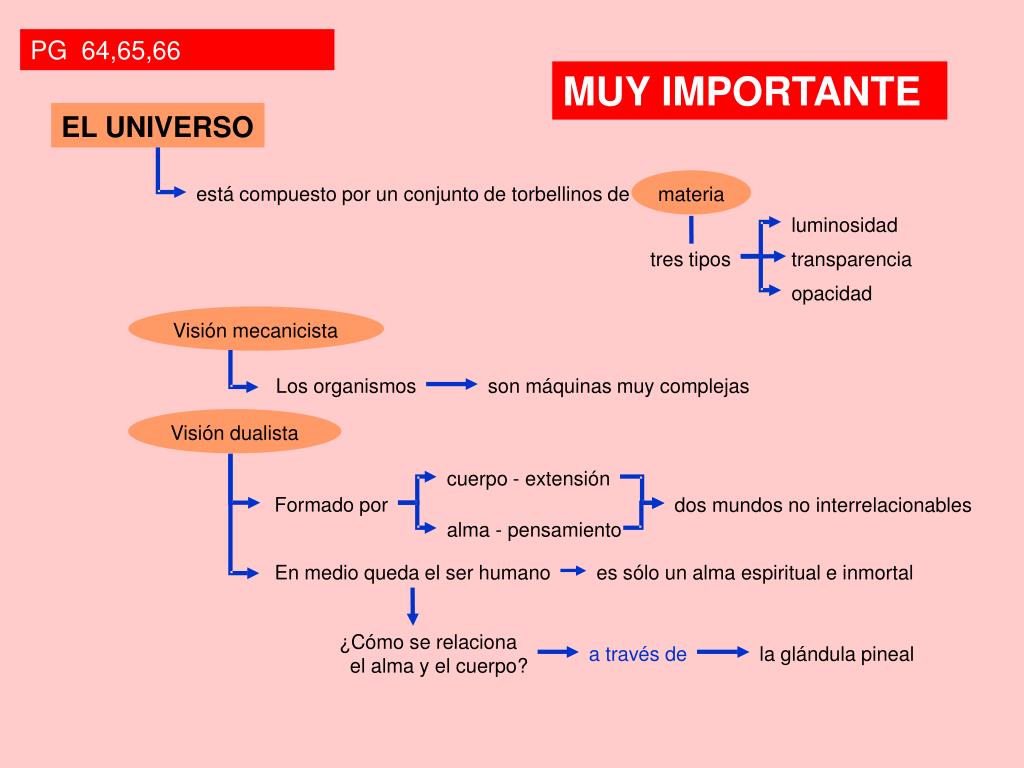 PG 64,65,66

MUY IMPORTANTE

EL UNIVERSO

está compuesto por un conjunto de torbellinos de materia

tres tipos

luminosidad
transparencia
opacidad

Visión mecanicista

Los organismos son máquinas muy complejas

Visión dualista

Formado por

cuerpo - extensión
alma - pensamiento

dos mundos no interrelacionables

En medio queda el ser humano es sólo un alma espiritual e inmortal

¿Cómo se relaciona el alma y el cuerpo?

a través de

la glándula pineal